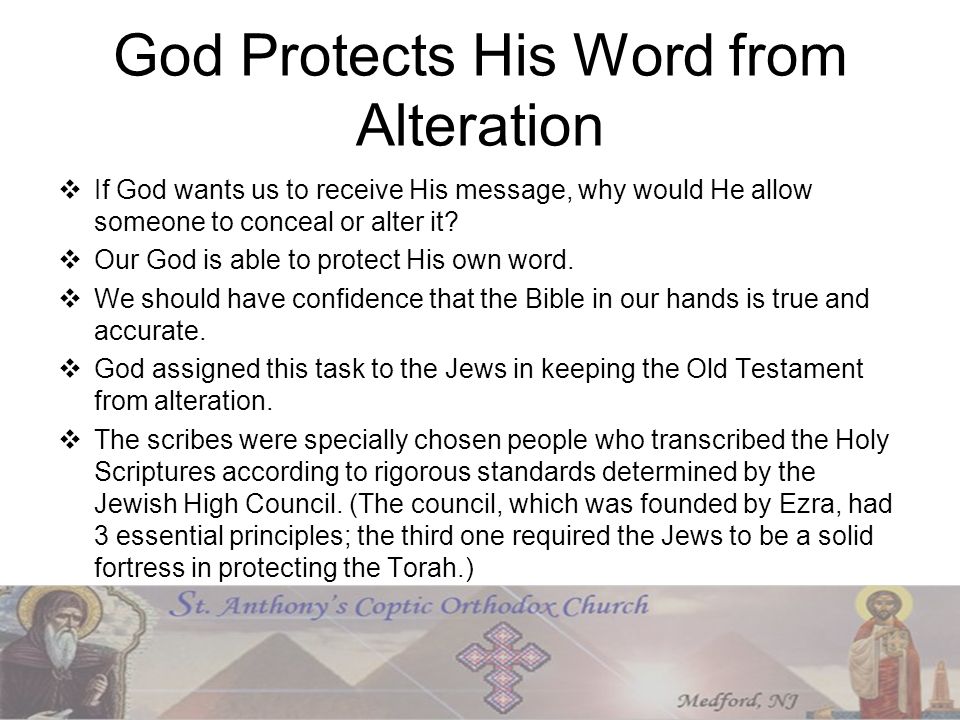 God Protects His Word from Alteration

❖ If God wants us to receive His message, why would He allow someone to conceal or alter it?

❖ Our God is able to protect His own word.

❖ We should have confidence that the Bible in our hands is true and accurate.

❖ God assigned this task to the Jews in keeping the Old Testament from alteration.

❖ The scribes were specially chosen people who transcribed the Holy Scriptures according to rigorous standards determined by the Jewish High Council. (The council, which was founded by Ezra, had 3 essential principles; the third one required the Jews to be a solid fortress in protecting the Torah.)

St. Anthony's Coptic Orthodox Church

Medford, NJ